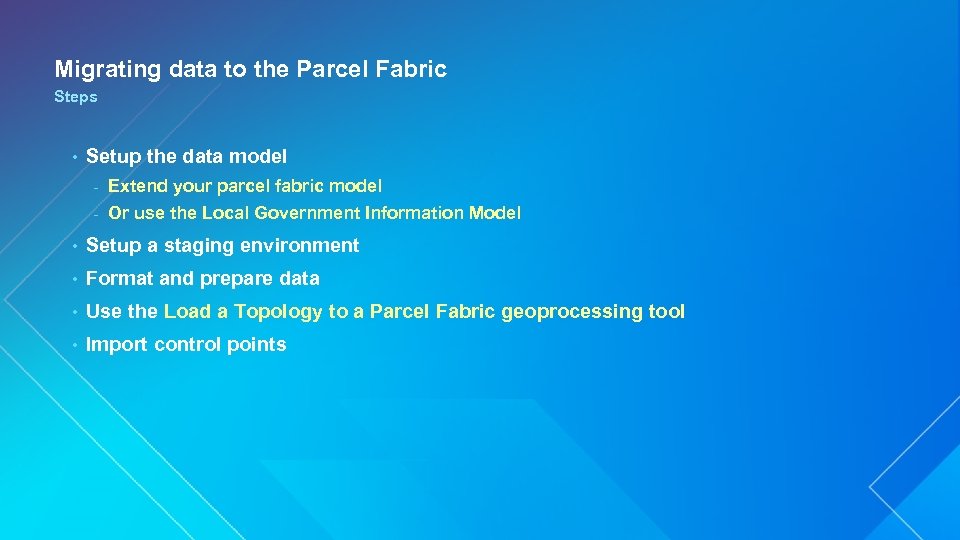 Migrating data to the Parcel Fabric
Steps

• Setup the data model
- Extend your parcel fabric model
- Or use the Local Government Information Model

• Setup a staging environment

• Format and prepare data

• Use the Load a Topology to a Parcel Fabric geoprocessing tool

• Import control points